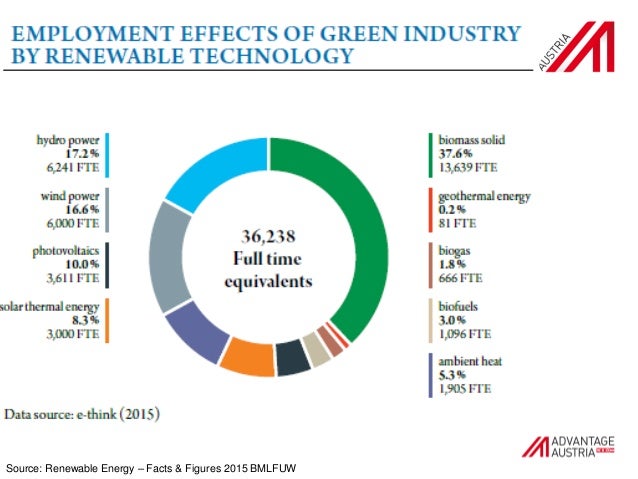 EMPLOYMENT EFFECTS OF GREEN INDUSTRY BY RENEWABLE TECHNOLOGY

AUSTRIA

hydro power
17.2%
6,241 FTE

wind power
16.6%
6,000 FTE

photovoltaics
10.0%
3,611 FTE

solar thermal energy
8.3%
3,000 FTE

36,238
Full time equivalents

biomass solid
37.6%
13,639 FTE

geothermal energy
0.2%
81 FTE

biogas
1.8%
666 FTE

biofuels
3.0%
1,096 FTE

ambient heat
5.3%
1,905 FTE

Data source: e-think (2015)

ADVANTAGE AUSTRIA

Source: Renewable Energy – Facts & Figures 2015 BMLFUW